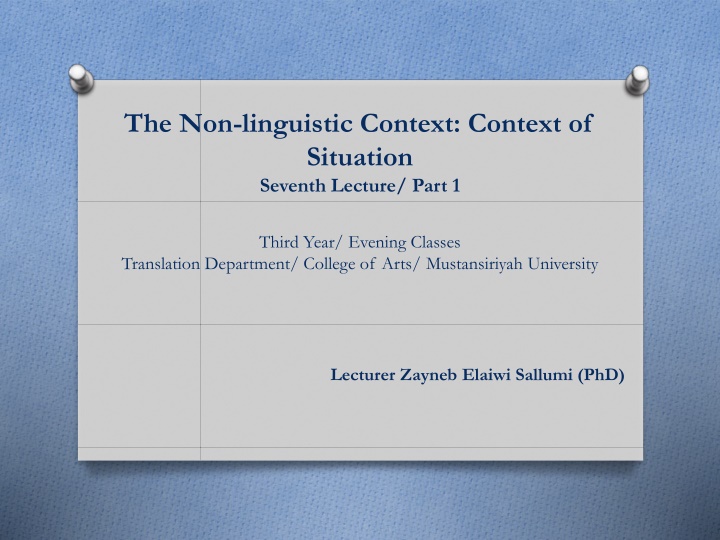 The Non-linguistic Context: Context of Situation
Seventh Lecture/ Part 1

Third Year/ Evening Classes
Translation Department/ College of Arts/ Mustansiriyah University

Lecturer Zayneb Elaiwi Sallumi (PhD)